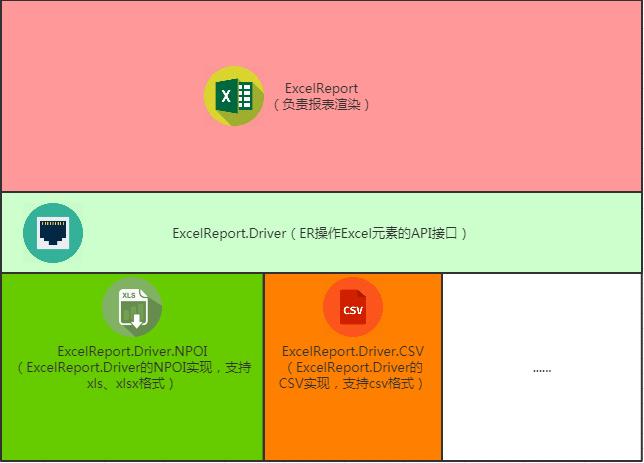 X

ExcelReport
（负责报表渲染）

ExcelReport.Driver（ER操作Excel元素的API接口）

XLS

ExcelReport.Driver.NPOI
（ExcelReport.Driver的NPOI实现，支持xls、xlsx格式）

CSV

ExcelReport.Driver.CSV
（ExcelReport.Driver的CSV实现，支持csv格式）

......